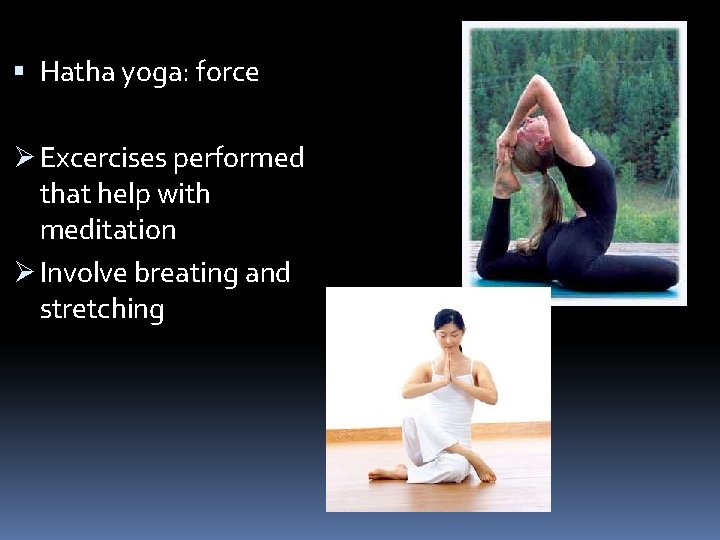 ▪ Hatha yoga: force

➢ Excercises performed that help with meditation
➢ Involve breating and stretching